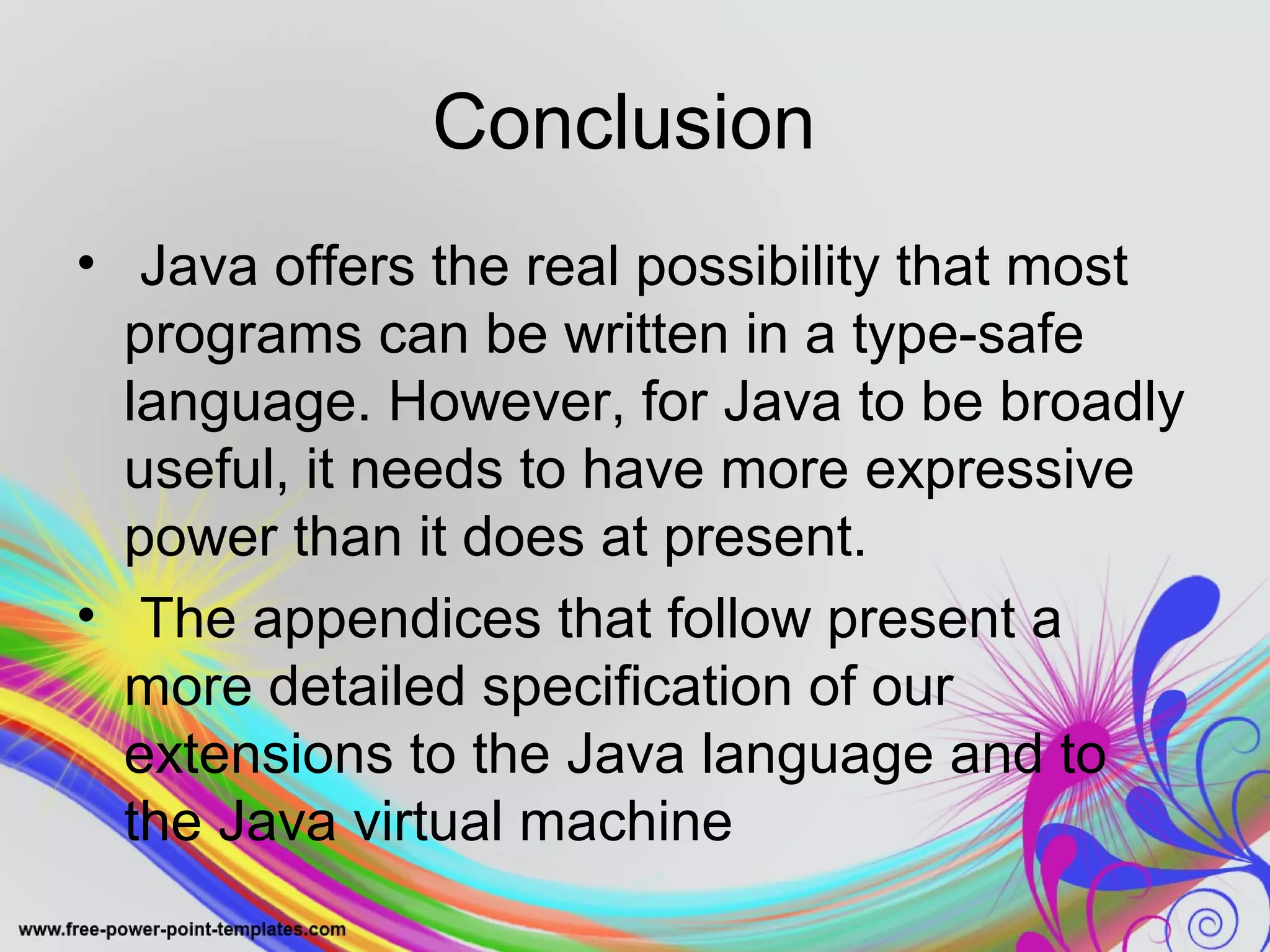 Conclusion

• Java offers the real possibility that most programs can be written in a type-safe language. However, for Java to be broadly useful, it needs to have more expressive power than it does at present.

• The appendices that follow present a more detailed specification of our extensions to the Java language and to the Java virtual machine

www.free-power-point-templates.com